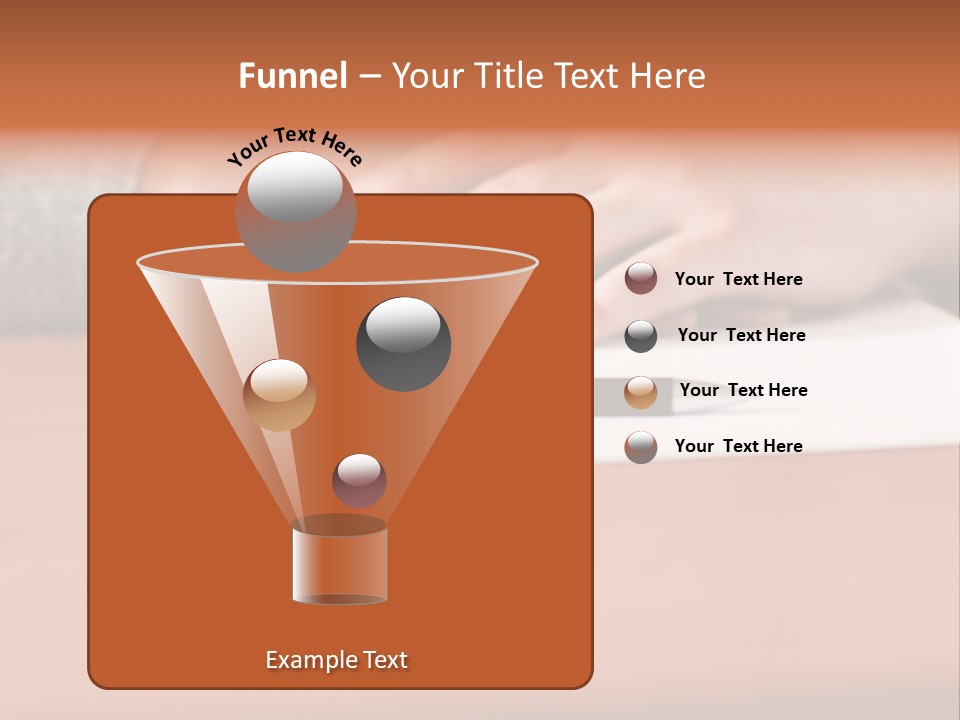 Funnel – Your Title Text Here

Your Text Here

Your Text Here

Your Text Here

Your Text Here

Your Text Here

Example Text